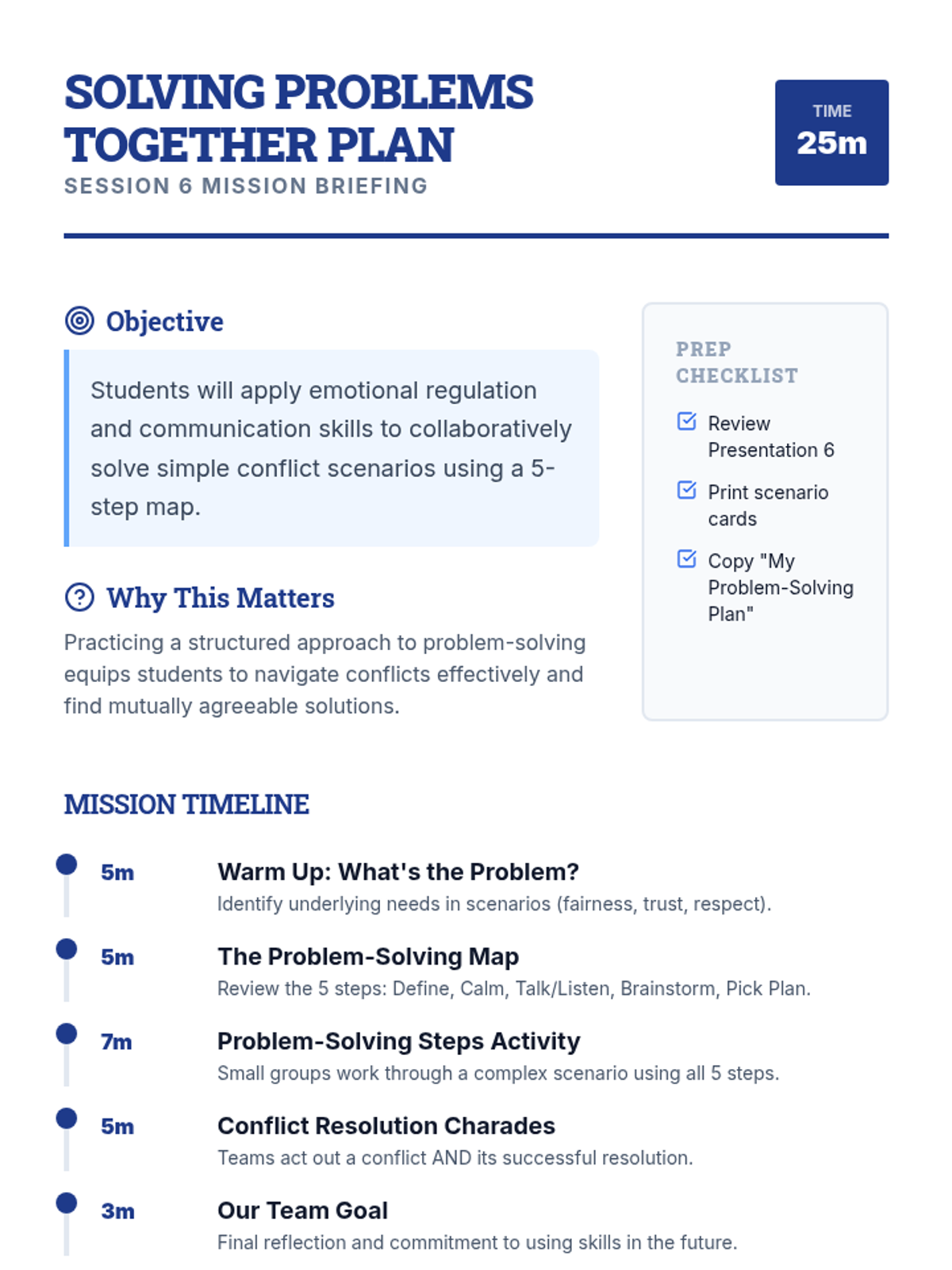 SOLVING PROBLEMS TOGETHER PLAN
SESSION 6 MISSION BRIEFING

TIME
25m

Objective

Students will apply emotional regulation and communication skills to collaboratively solve simple conflict scenarios using a 5-step map.

Why This Matters

Practicing a structured approach to problem-solving equips students to navigate conflicts effectively and find mutually agreeable solutions.

PREP CHECKLIST

Review Presentation 6

Print scenario cards

Copy "My Problem-Solving Plan"

MISSION TIMELINE

5m
Warm Up: What's the Problem?
Identify underlying needs in scenarios (fairness, trust, respect).

5m
The Problem-Solving Map
Review the 5 steps: Define, Calm, Talk/Listen, Brainstorm, Pick Plan.

7m
Problem-Solving Steps Activity
Small groups work through a complex scenario using all 5 steps.

5m
Conflict Resolution Charades
Teams act out a conflict AND its successful resolution.

3m
Our Team Goal
Final reflection and commitment to using skills in the future.